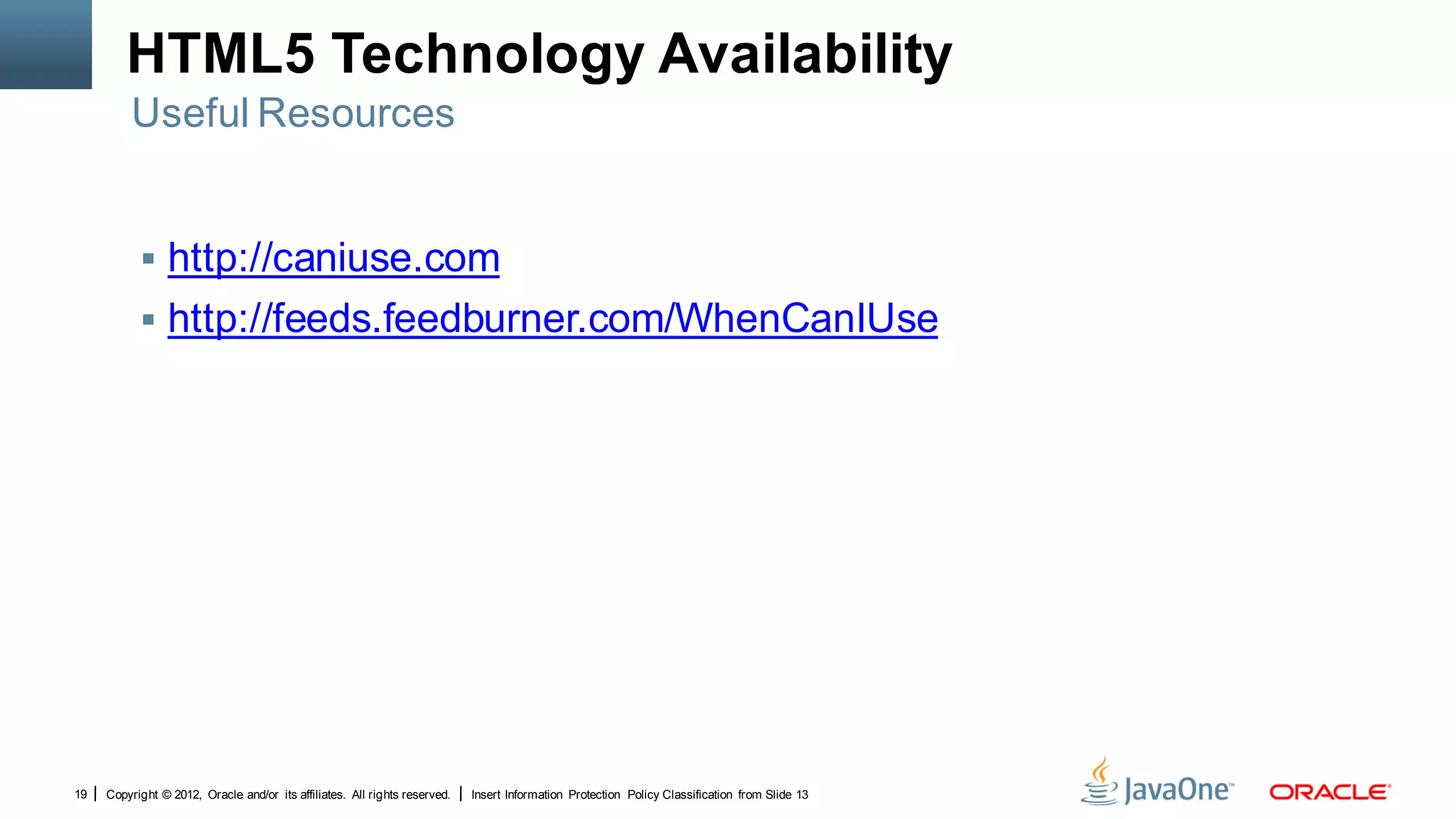 HTML5 Technology Availability

Useful Resources

▪ http://caniuse.com
▪ http://feeds.feedburner.com/WhenCanIUse

19 | Copyright © 2012, Oracle and/or its affiliates. All rights reserved. | Insert Information Protection Policy Classification from Slide 13

JavaOne™ ORACLE®